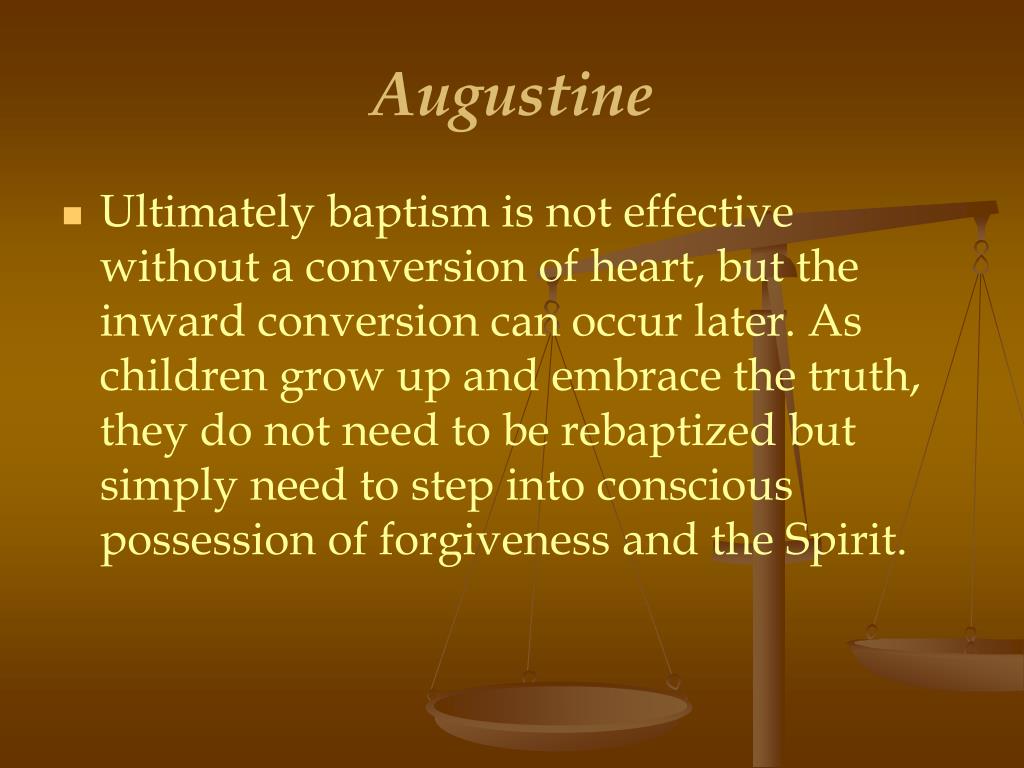 Augustine

Ultimately baptism is not effective without a conversion of heart, but the inward conversion can occur later. As children grow up and embrace the truth, they do not need to be rebaptized but simply need to step into conscious possession of forgiveness and the Spirit.